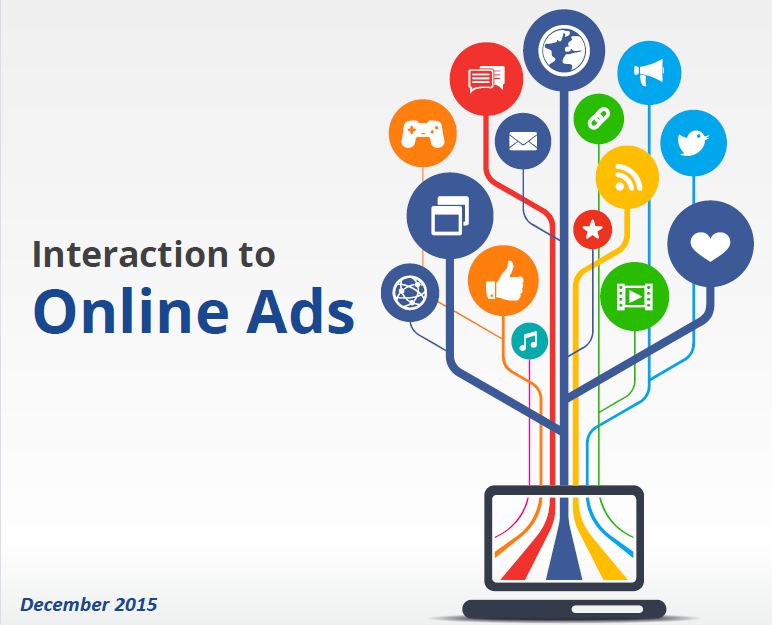 Interaction to
Online Ads

December 2015